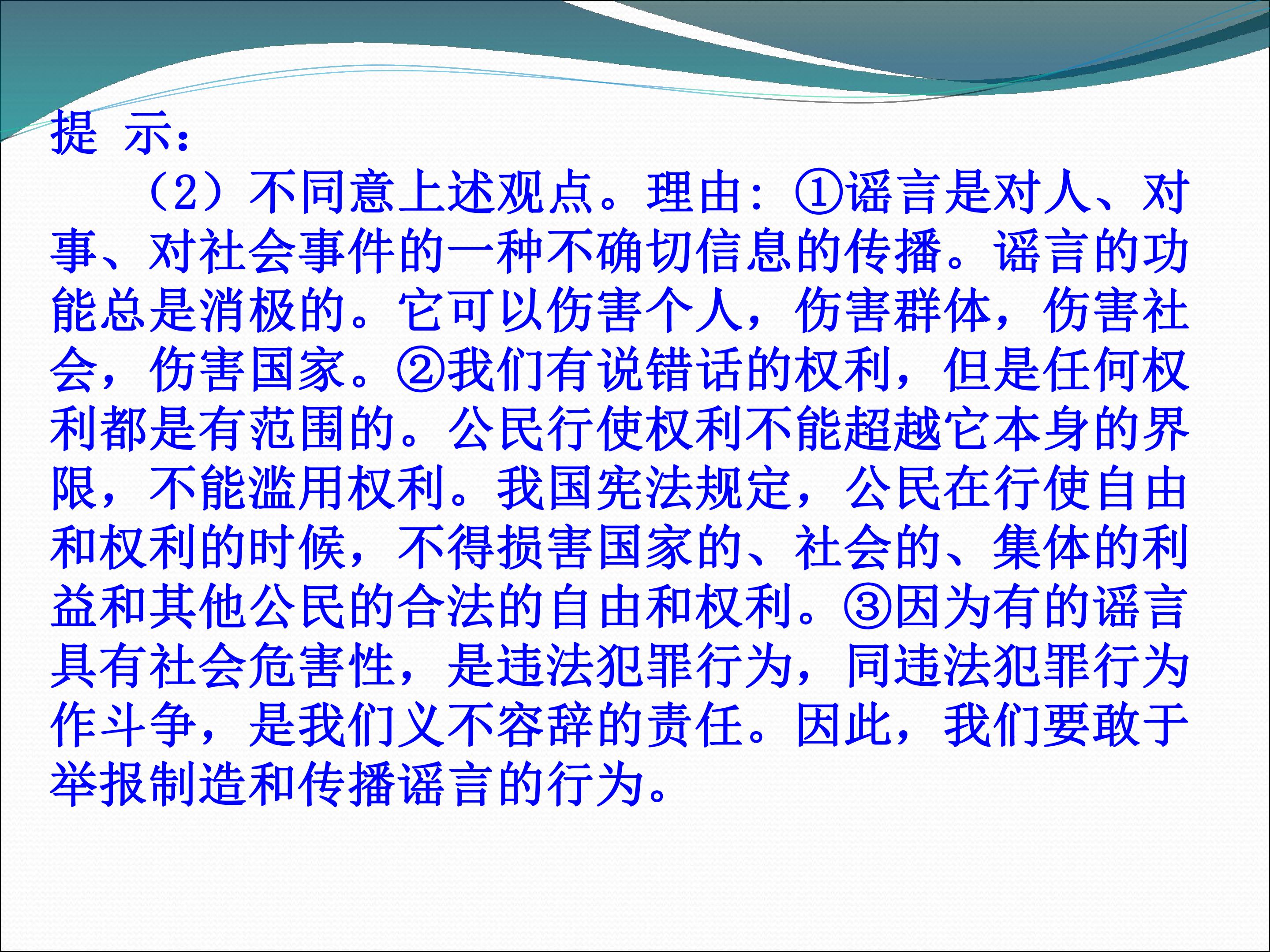 提 示：

（2）不同意上述观点。理由：①谣言是对人、对事、对社会事件的一种不确切信息的传播。谣言的功能总是消极的。它可以伤害个人，伤害群体，伤害社会，伤害国家。②我们有说错话的权利，但是任何权利都是有范围的。公民行使权利不能超越它本身的界限，不能滥用权利。我国宪法规定，公民在行使自由和权利的时候，不得损害国家的、社会的、集体的利益和其他公民的合法的自由和权利。③因为有的谣言具有社会危害性，是违法犯罪行为，同违法犯罪行为作斗争，是我们义不容辞的责任。因此，我们要敢于举报制造和传播谣言的行为。